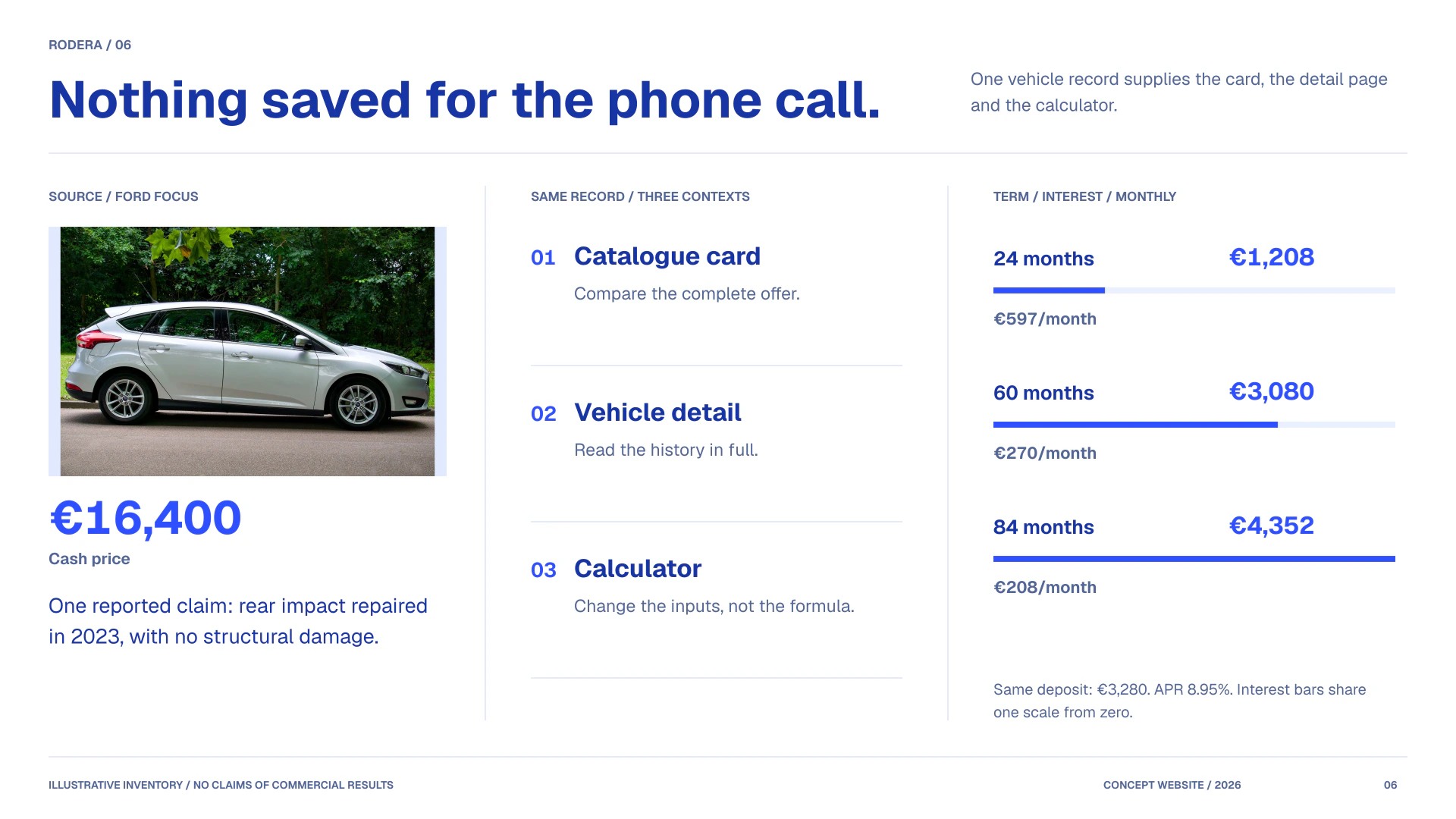 RODERA / 06

Nothing saved for the phone call.

One vehicle record supplies the card, the detail page and the calculator.

SOURCE / FORD FOCUS

€16,400
Cash price

One reported claim: rear impact repaired in 2023, with no structural damage.

SAME RECORD / THREE CONTEXTS

01 Catalogue card
Compare the complete offer.

02 Vehicle detail
Read the history in full.

03 Calculator
Change the inputs, not the formula.

TERM / INTEREST / MONTHLY

24 months €1,208
€597/month

60 months €3,080
€270/month

84 months €4,352
€208/month

Same deposit: €3,280. APR 8.95%. Interest bars share one scale from zero.

ILLUSTRATIVE INVENTORY / NO CLAIMS OF COMMERCIAL RESULTS

CONCEPT WEBSITE / 2026

06